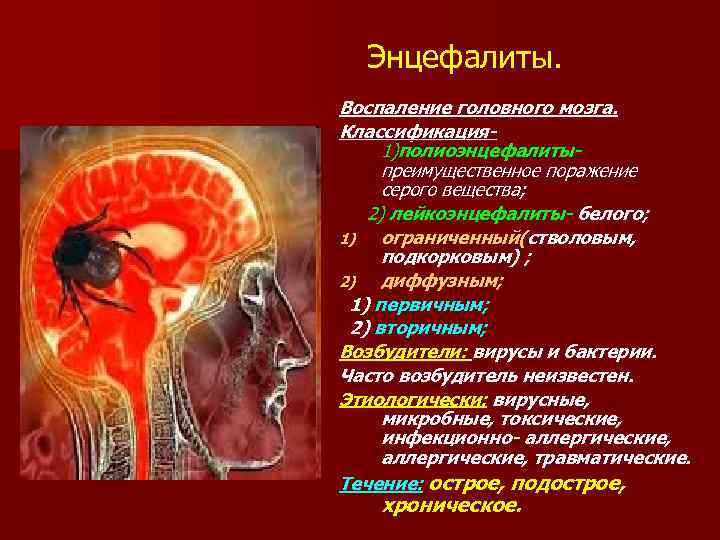 Энцефалиты.

Воспаление головного мозга.

Классификация-

1)полиоэнцефалиты- преимущественное поражение серого вещества;

2) лейкоэнцефалиты- белого;

1) ограниченный(стволовым, подкорковым) ;

2) диффузным;

1) первичным;

2) вторичным;

Возбудители: вирусы и бактерии.

Часто возбудитель неизвестен.

Этиологически: вирусные, микробные, токсические, инфекционно- аллергические, аллергические, травматические.

Течение: острое, подострое, хроническое.